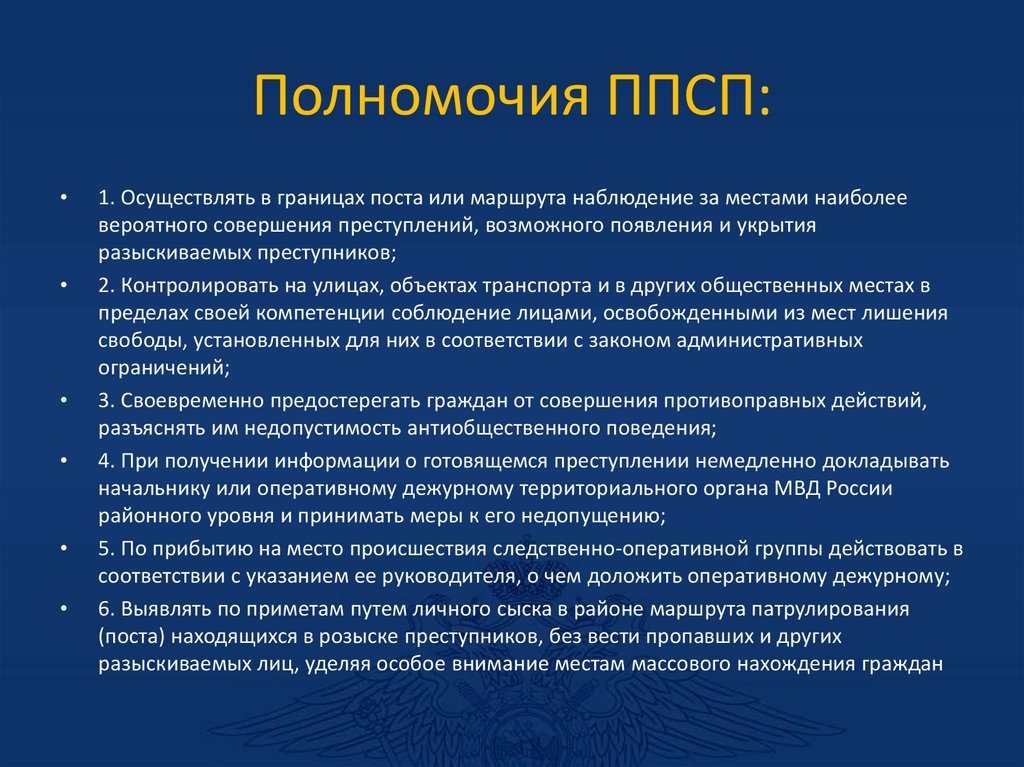 Полномочия ППСП:

• 1. Осуществлять в границах поста или маршрута наблюдение за местами наиболее вероятного совершения преступлений, возможного появления и укрытия разыскиваемых преступников;
• 2. Контролировать на улицах, объектах транспорта и в других общественных местах в пределах своей компетенции соблюдение лицами, освобожденными из мест лишения свободы, установленных для них в соответствии с законом административных ограничений;
• 3. Своевременно предостерегать граждан от совершения противоправных действий, разъяснять им недопустимость антиобщественного поведения;
• 4. При получении информации о готовящемся преступлении немедленно докладывать начальнику или оперативному дежурному территориального органа МВД России районного уровня и принимать меры к его недопущению;
• 5. По прибытию на место происшествия следственно-оперативной группы действовать в соответствии с указанием ее руководителя, о чем доложить оперативному дежурному;
• 6. Выявлять по приметам путем личного сыска в районе маршрута патрулирования (поста) находящихся в розыске преступников, без вести пропавших и других разыскиваемых лиц, уделяя особое внимание местам массового нахождения граждан